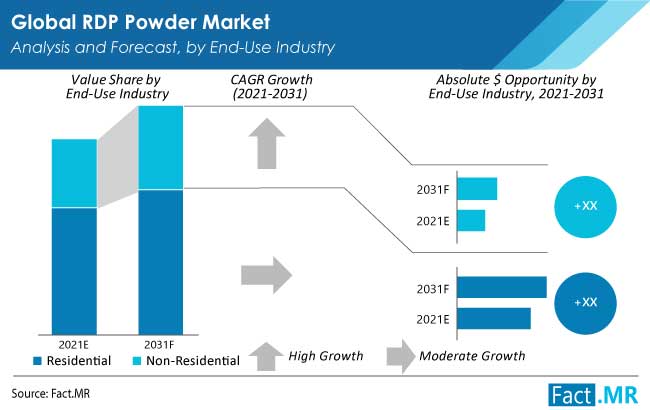 Global RDP Powder Market
Analysis and Forecast, by End-Use Industry

Value Share by End-Use Industry

CAGR Growth (2021-2031)

Absolute $ Opportunity by End-Use Industry, 2021-2031

2031F
2021E
+XX

2031F
2021E
+XX

2021E
2031F

Residential
Non-Residential

High Growth
Moderate Growth

Source: Fact.MR

Fact.MR